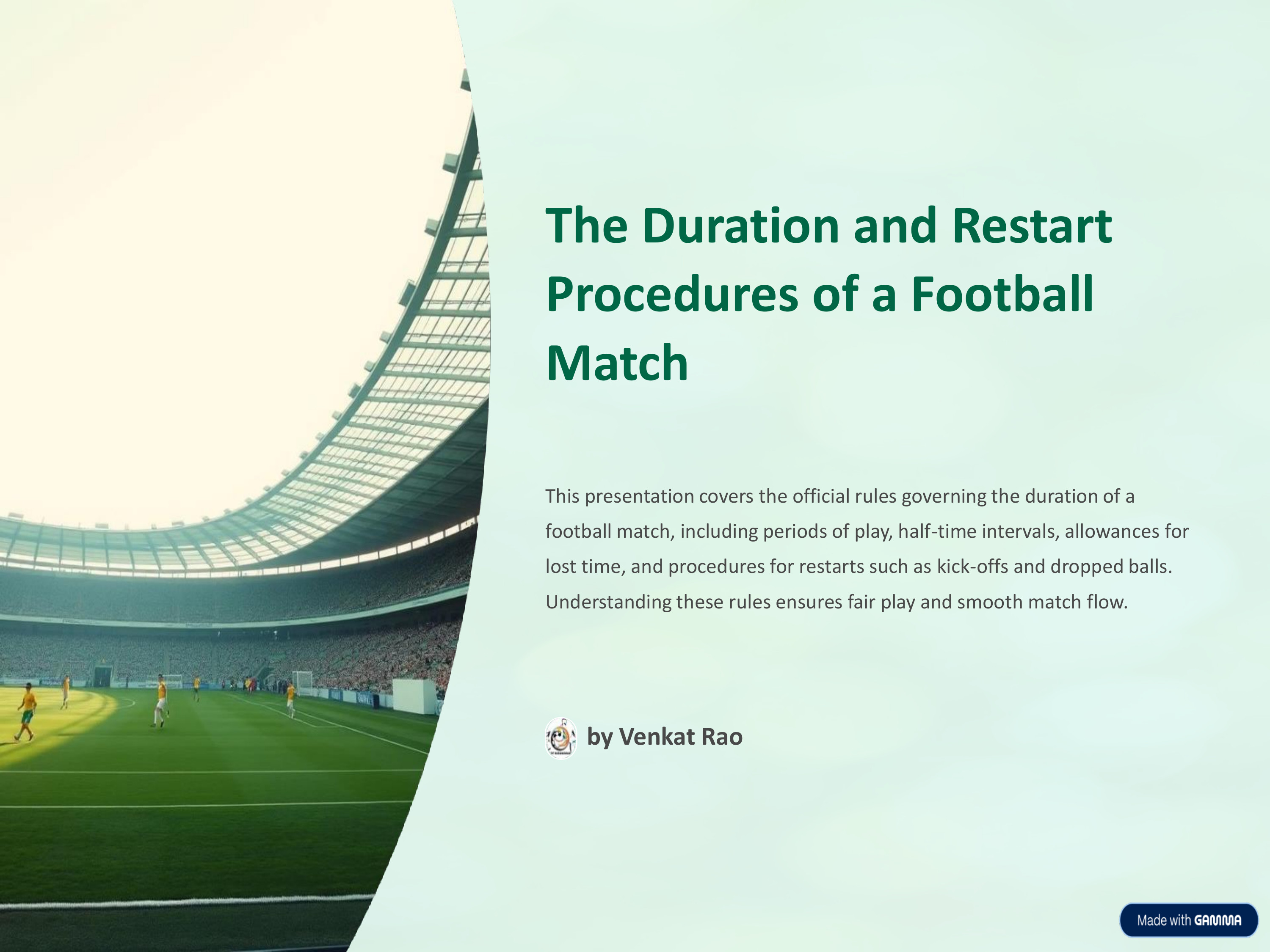 The Duration and Restart Procedures of a Football Match

This presentation covers the official rules governing the duration of a football match, including periods of play, half-time intervals, allowances for lost time, and procedures for restarts such as kick-offs and dropped balls. Understanding these rules ensures fair play and smooth match flow.

by Venkat Rao

Made with GAMMA